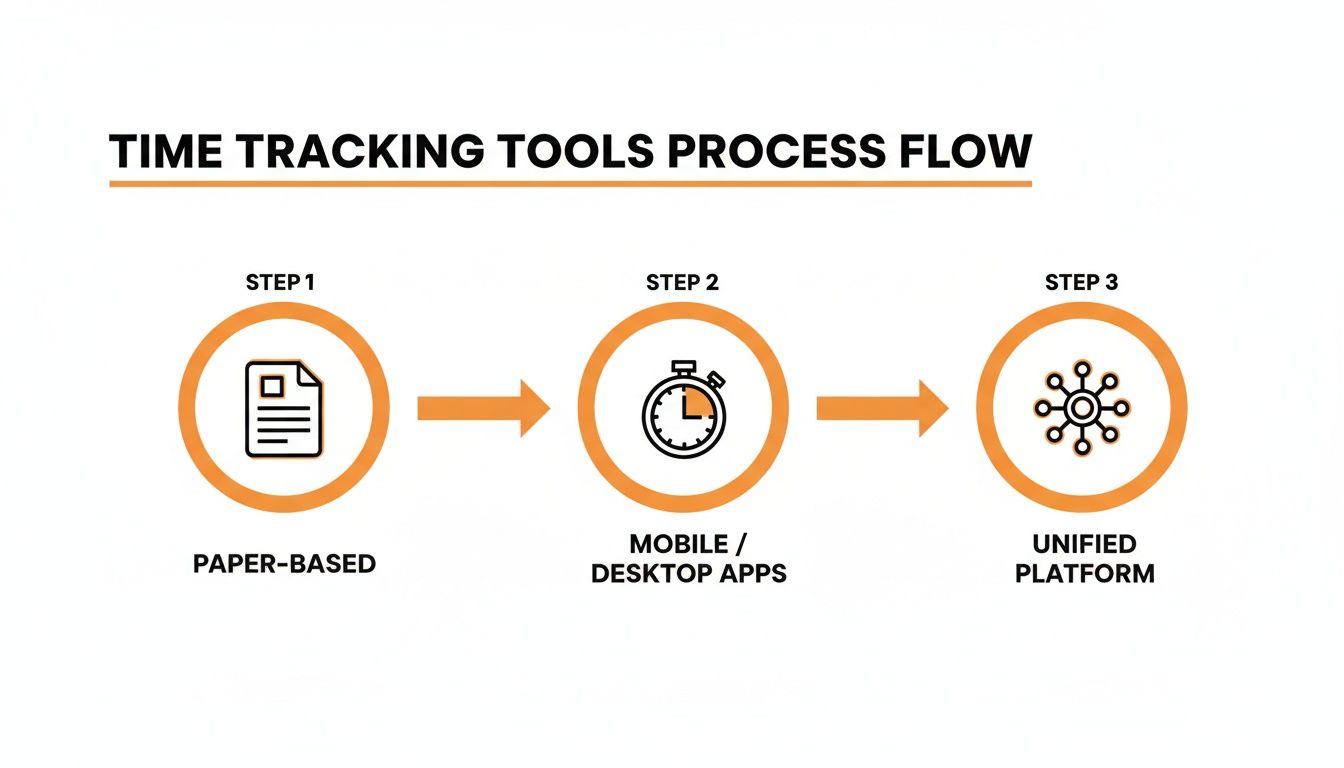 TIME TRACKING TOOLS PROCESS FLOW

STEP 1

PAPER-BASED

STEP 2

MOBILE / DESKTOP APPS

STEP 3

UNIFIED PLATFORM